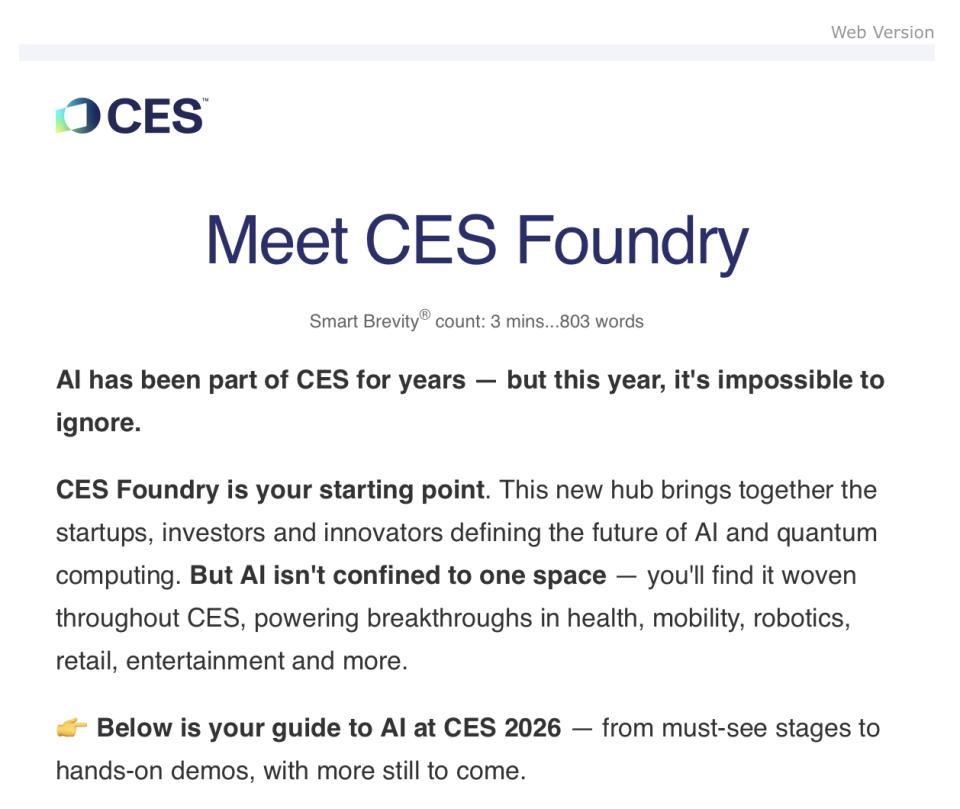 Web Version

CES™

Meet CES Foundry

Smart Brevity® count: 3 mins...803 words

AI has been part of CES for years — but this year, it's impossible to ignore.

CES Foundry is your starting point. This new hub brings together the startups, investors and innovators defining the future of AI and quantum computing. But AI isn't confined to one space — you'll find it woven throughout CES, powering breakthroughs in health, mobility, robotics, retail, entertainment and more.

👉 Below is your guide to AI at CES 2026 — from must-see stages to hands-on demos, with more still to come.